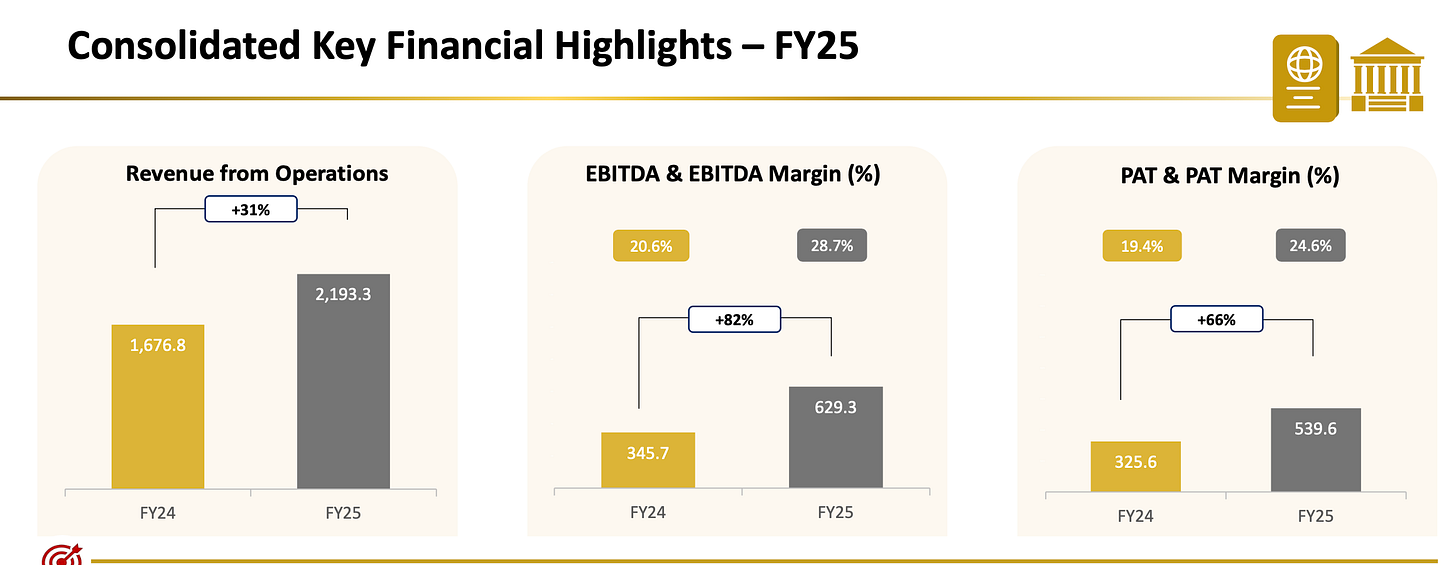 Consolidated Key Financial Highlights – FY25

Revenue from Operations

+31%

1,676.8

2,193.3

FY24

FY25

EBITDA & EBITDA Margin (%)

20.6%

28.7%

+82%

345.7

629.3

FY24

FY25

PAT & PAT Margin (%)

19.4%

24.6%

+66%

325.6

539.6

FY24

FY25